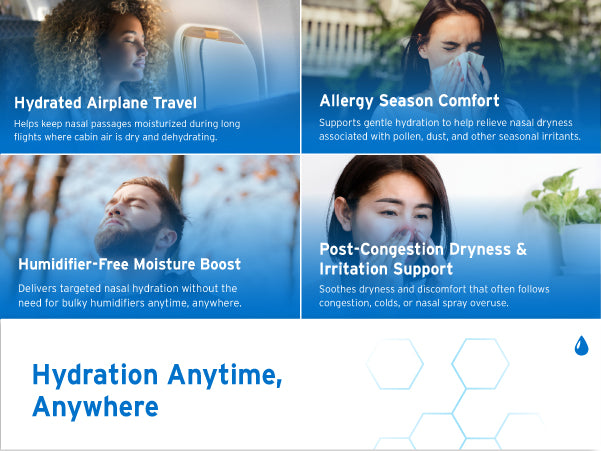 Hydrated Airplane Travel

Helps keep nasal passages moisturized during long flights where cabin air is dry and dehydrating.

Allergy Season Comfort

Supports gentle hydration to help relieve nasal dryness associated with pollen, dust, and other seasonal irritants.

Humidifier-Free Moisture Boost

Delivers targeted nasal hydration without the need for bulky humidifiers anytime, anywhere.

Post-Congestion Dryness & Irritation Support

Soothes dryness and discomfort that often follows congestion, colds, or nasal spray overuse.

Hydration Anytime, Anywhere